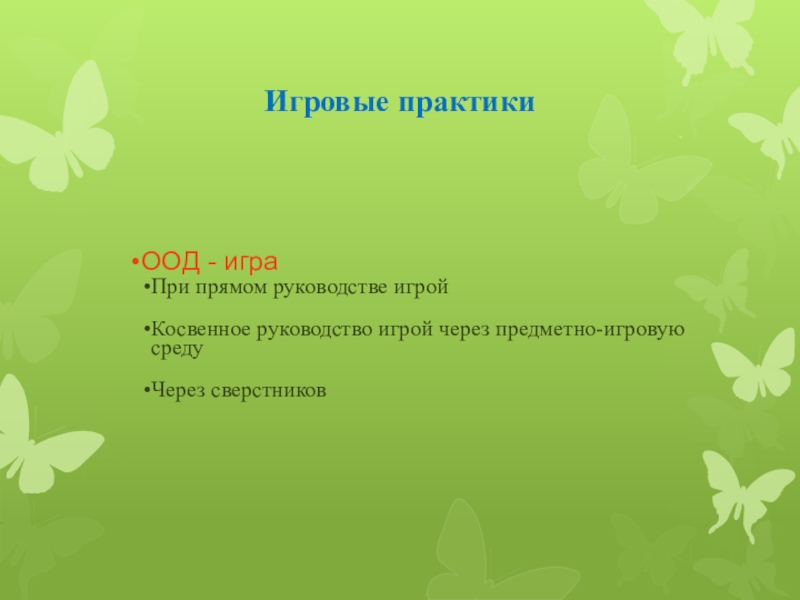 Игровые практики

•ООД - игра

•При прямом руководстве игрой

•Косвенное руководство игрой через предметно-игровую среду

•Через сверстников